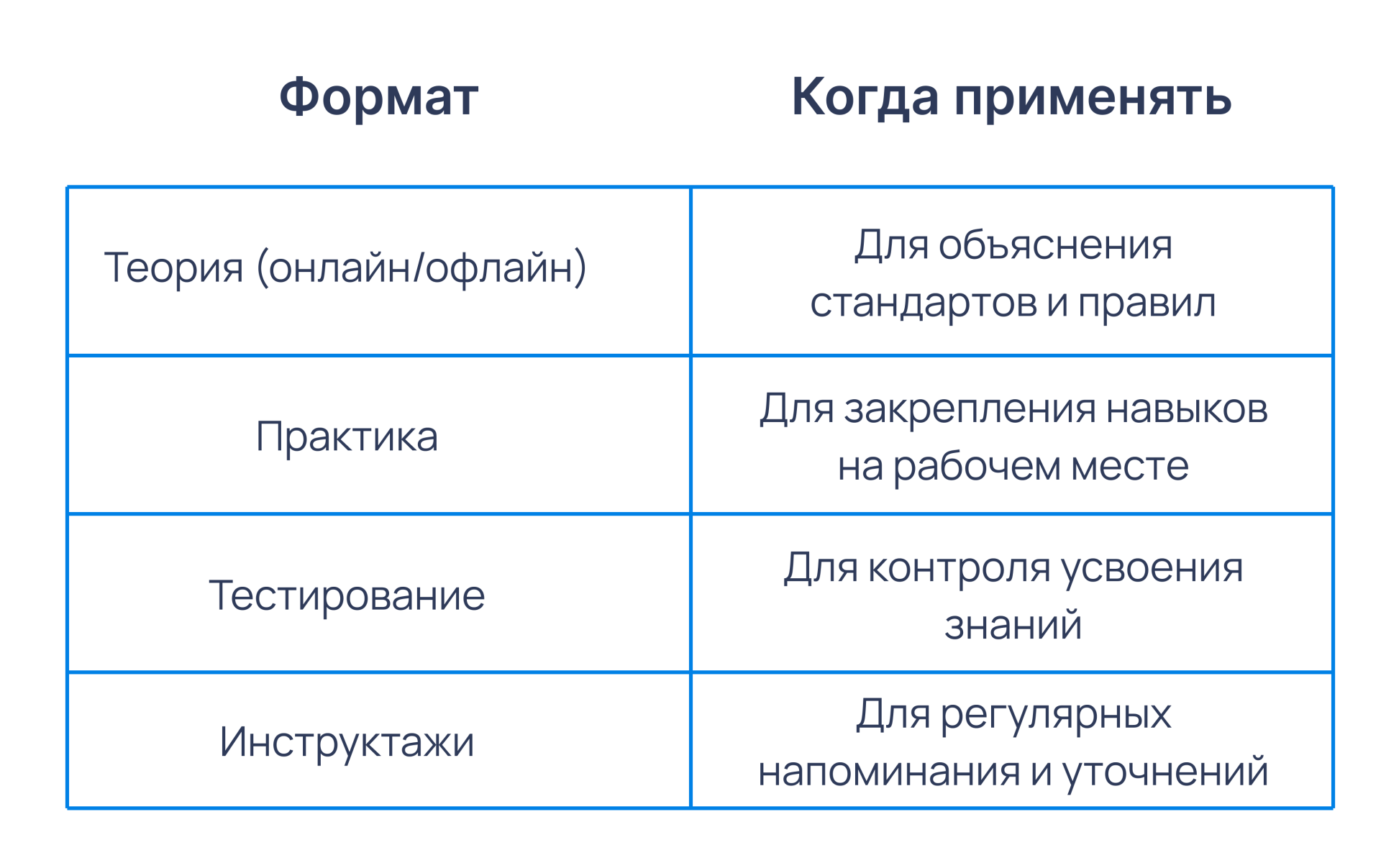 | Формат | Когда применять |
|---|---|
| Теория (онлайн/офлайн) | Для объяснения стандартов и правил |
| Практика | Для закрепления навыков на рабочем месте |
| Тестирование | Для контроля усвоения знаний |
| Инструктажи | Для регулярных напоминания и уточнений |